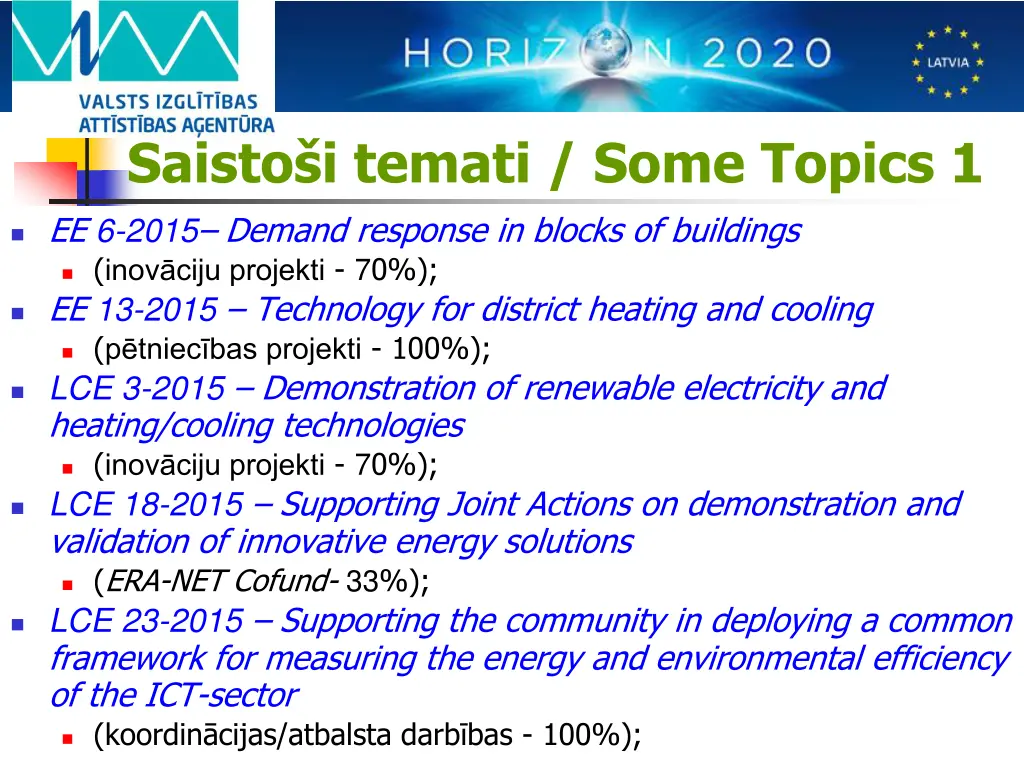 VALSTS IZGLĪTĪBAS ATTĪSTĪBAS AĢENTŪRA

HORIZON 2020

LATVIA

Saistoši temati / Some Topics 1

EE 6-2015– Demand response in blocks of buildings
(inovāciju projekti - 70%);

EE 13-2015 – Technology for district heating and cooling
(pētniecības projekti - 100%);

LCE 3-2015 – Demonstration of renewable electricity and heating/cooling technologies
(inovāciju projekti - 70%);

LCE 18-2015 – Supporting Joint Actions on demonstration and validation of innovative energy solutions
(ERA-NET Cofund- 33%);

LCE 23-2015 – Supporting the community in deploying a common framework for measuring the energy and environmental efficiency of the ICT-sector
(koordinācijas/atbalsta darbības - 100%);